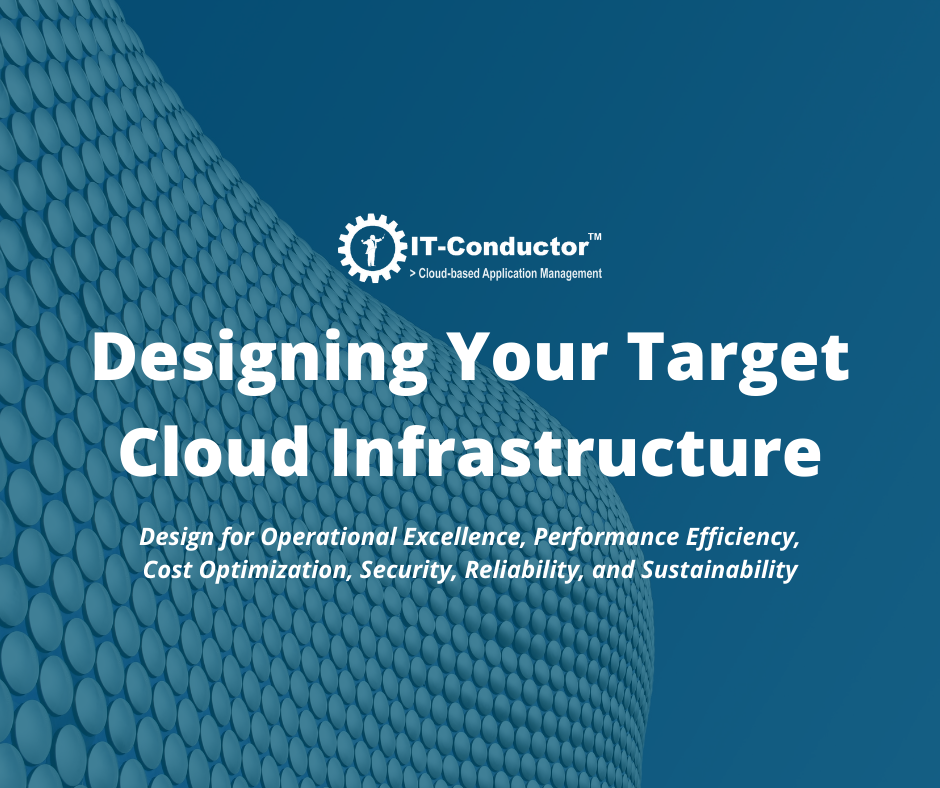 IT-Conductor™
> Cloud-based Application Management

Designing Your Target Cloud Infrastructure

Design for Operational Excellence, Performance Efficiency, Cost Optimization, Security, Reliability, and Sustainability